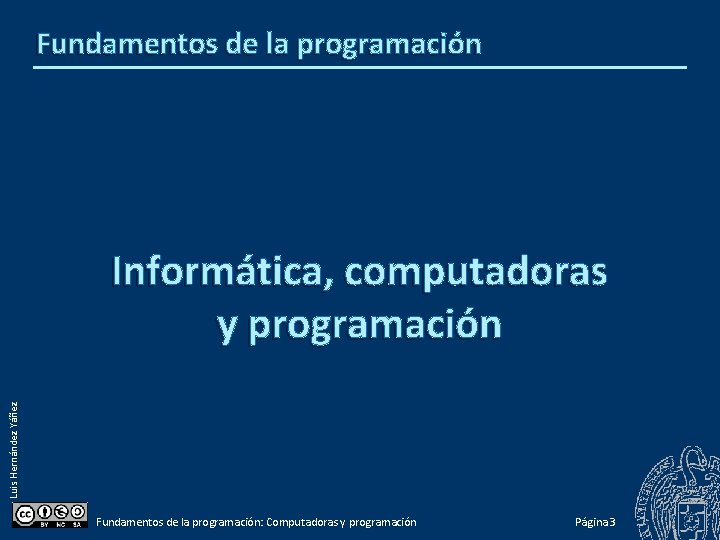 Fundamentos de la programación

Informática, computadoras y programación

Luis Hernández Yáñez

BY NC SA

Fundamentos de la programación: Computadoras y programación

Página 3